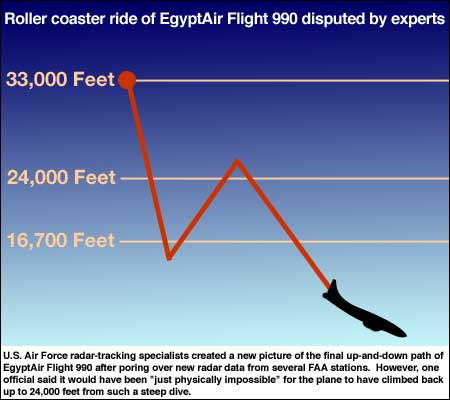 Roller coaster ride of EgyptAir Flight 990 disputed by experts

33,000 Feet

24,000 Feet

16,700 Feet

U.S. Air Force radar-tracking specialists created a new picture of the final up-and-down path of EgyptAir Flight 990 after poring over new radar data from several FAA stations. However, one official said it would have been "just physically impossible" for the plane to have climbed back up to 24,000 feet from such a steep dive.